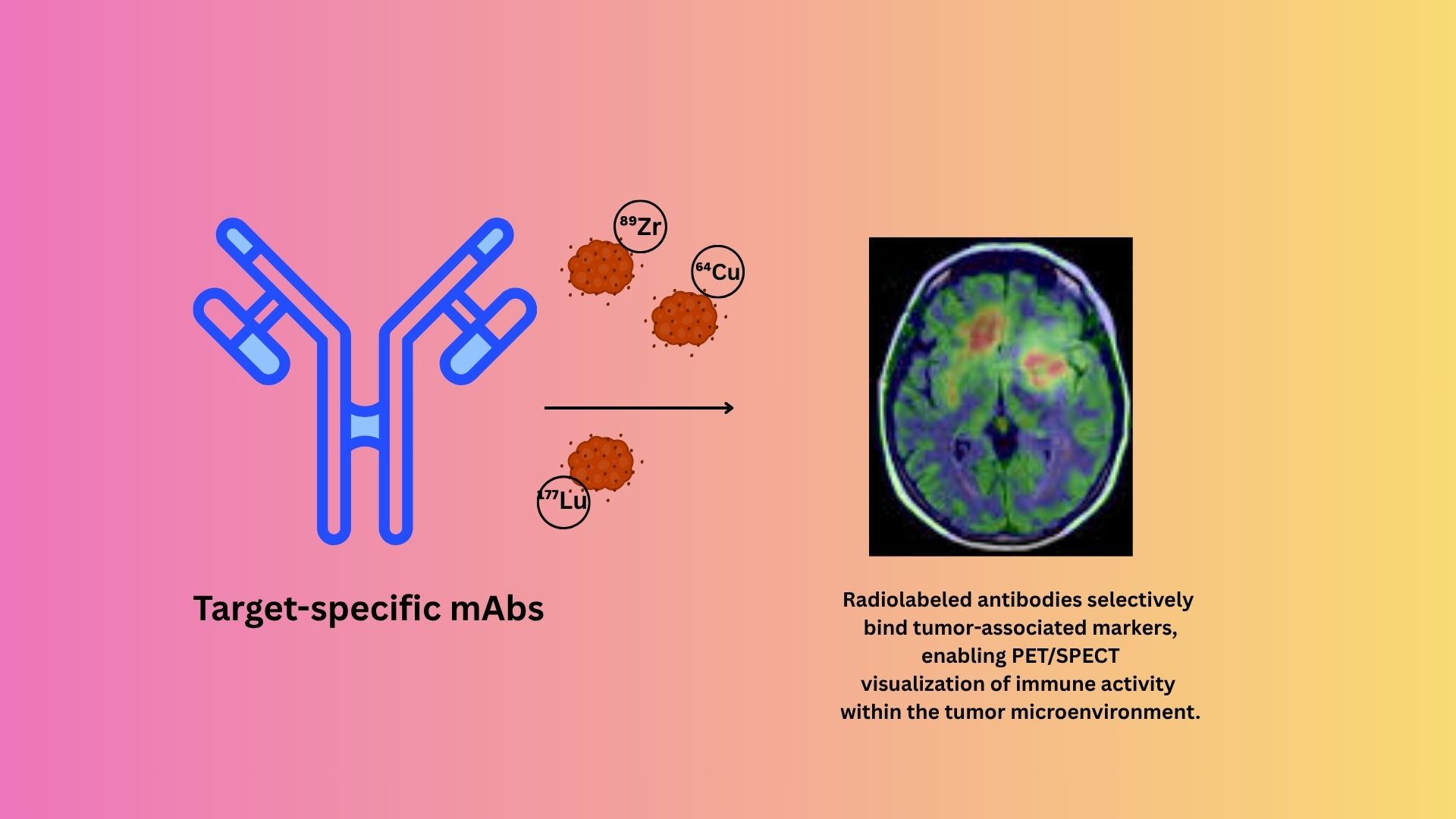 $^{89}Zr$

$^{64}Cu$

$^{177}Lu$

Target-specific mAbs

Radiolabeled antibodies selectively bind tumor-associated markers, enabling PET/SPECT visualization of immune activity within the tumor microenvironment.